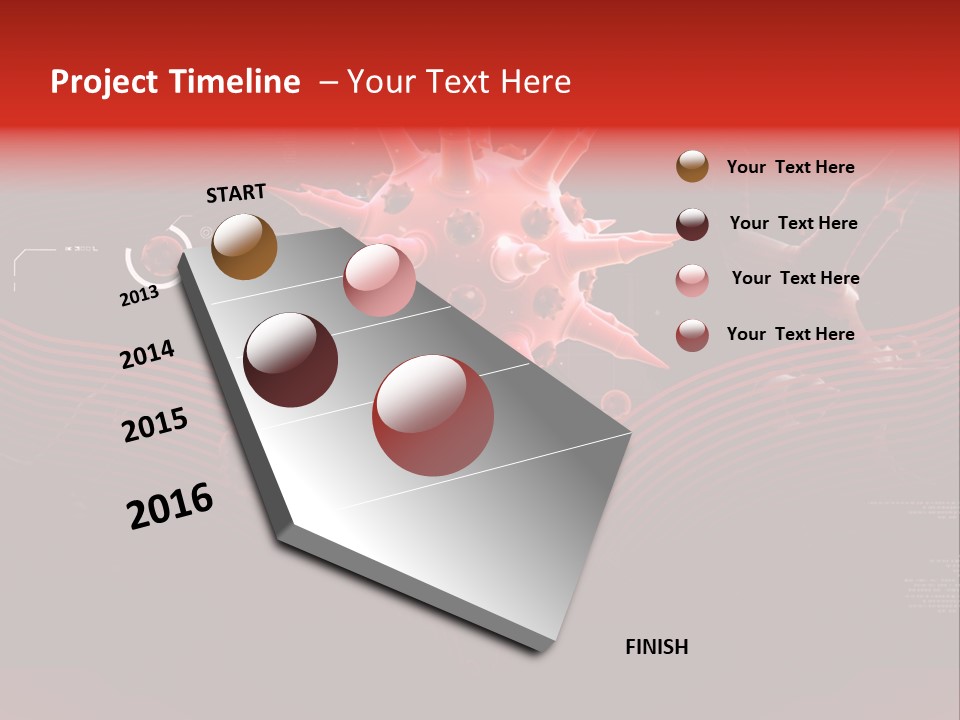 Project Timeline – Your Text Here

START

2013

2014

2015

2016

FINISH

Your Text Here

Your Text Here

Your Text Here

Your Text Here